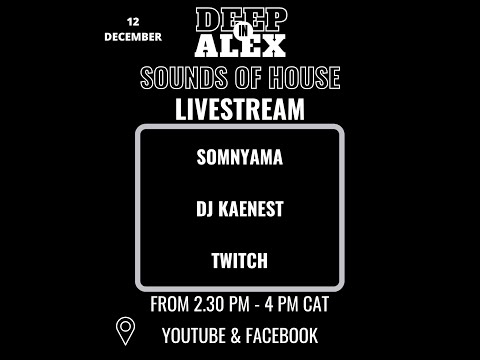 12
DECEMBER

DEEP IN ALEX

SOUNDS OF HOUSE

LIVESTREAM

SOMNYAMA

DJ KAENEST

TWITCH

FROM 2.30 PM - 4 PM CAT

YOUTUBE & FACEBOOK